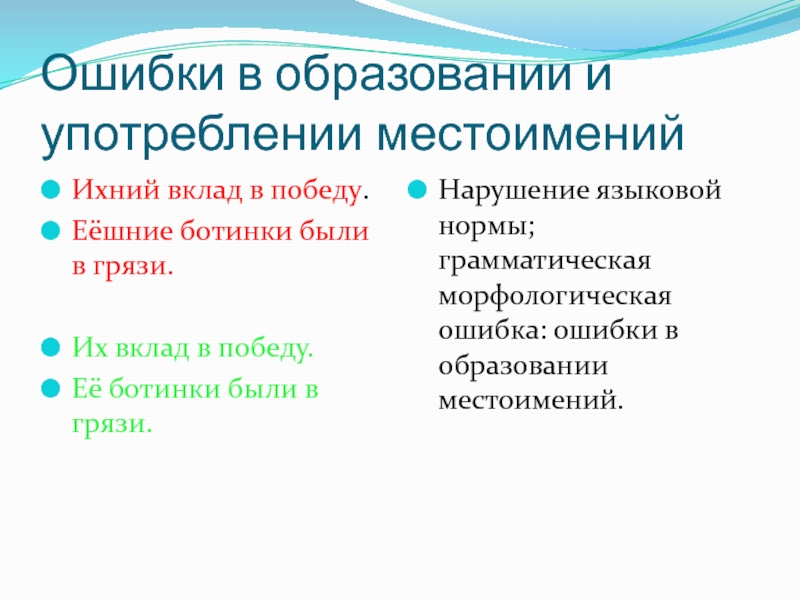 Ошибки в образовании и употреблении местоимений

Ихний вклад в победу.

Еёшние ботинки были в грязи.

Их вклад в победу.

Её ботинки были в грязи.

Нарушение языковой нормы; грамматическая морфологическая ошибка: ошибки в образовании местоимений.